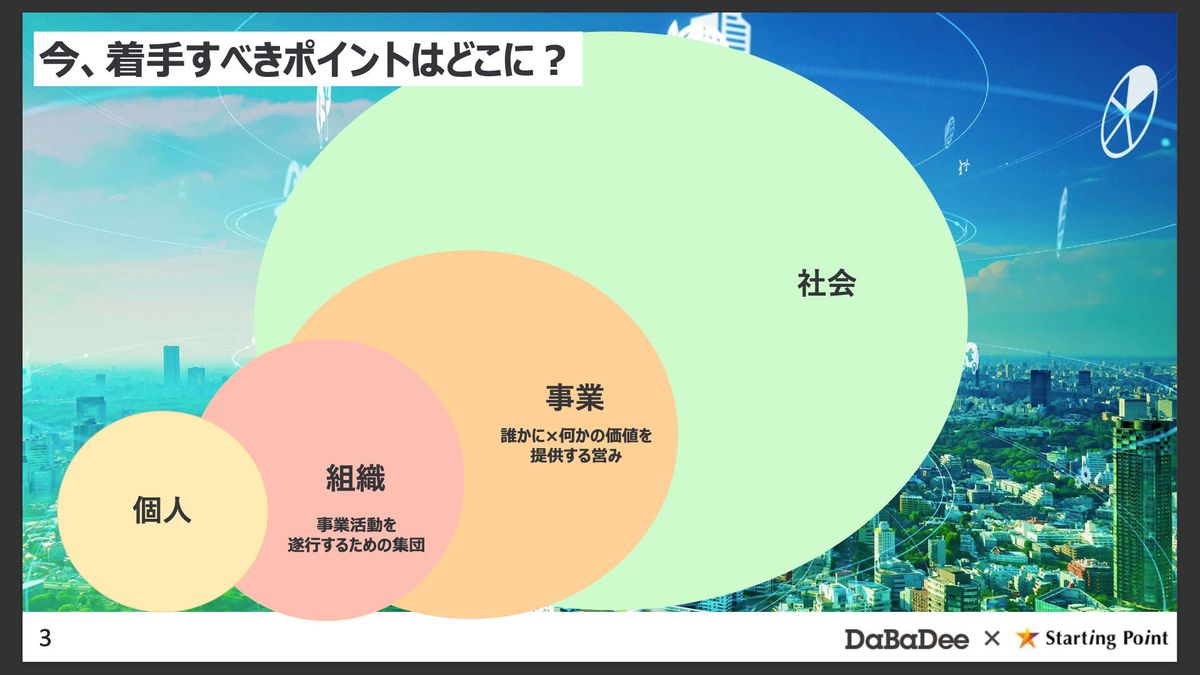 今、着手すべきポイントはどこに？

社会

事業

誰かに×何かの価値を提供する営み

組織

事業活動を遂行するための集団

個人

3

DaBaDee × Starting Point